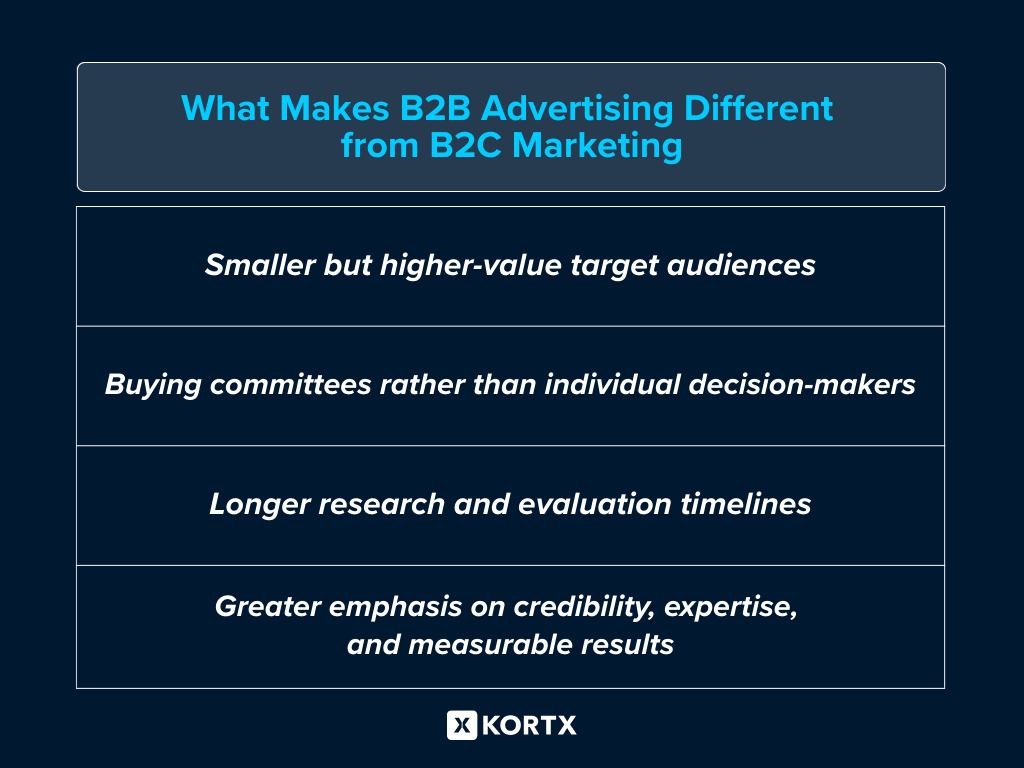 What Makes B2B Advertising Different from B2C Marketing

Smaller but higher-value target audiences

Buying committees rather than individual decision-makers

Longer research and evaluation timelines

Greater emphasis on credibility, expertise, and measurable results

KORTX